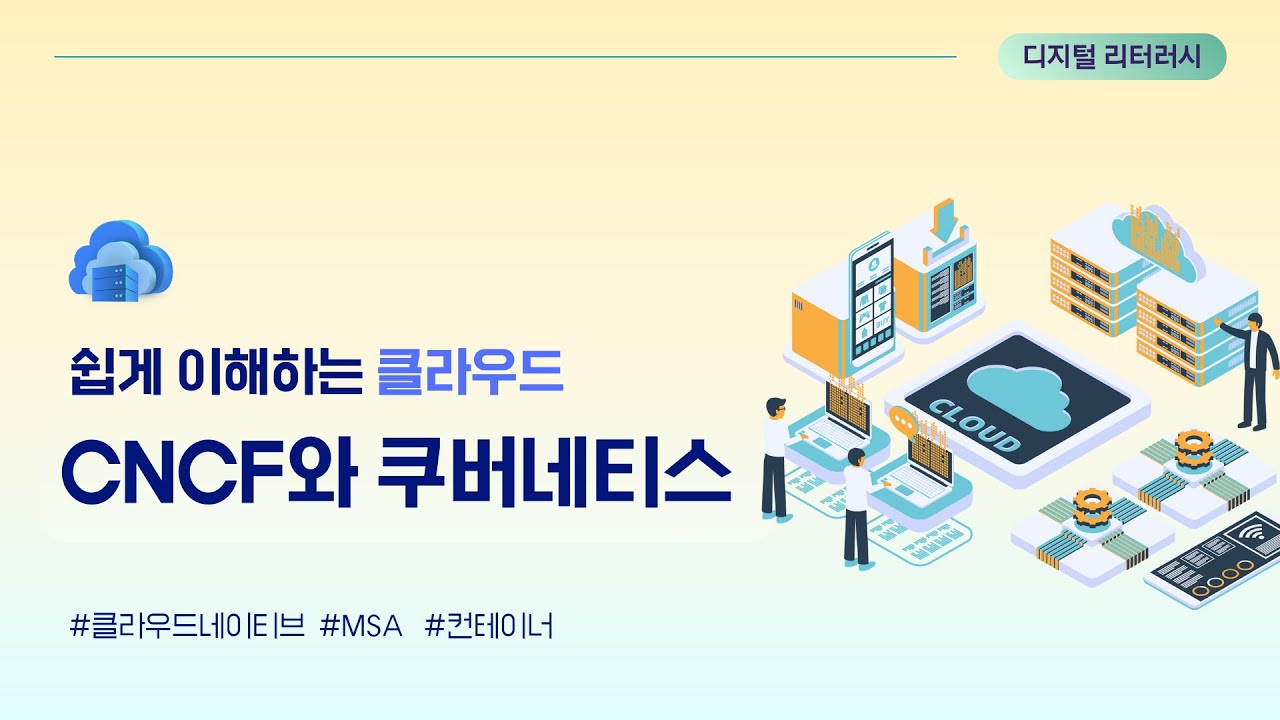 디지털 리터러시

쉽게 이해하는 클라우드

CNCF와 쿠버네티스

CLOUD

#클라우드네이티브 #MSA #컨테이너